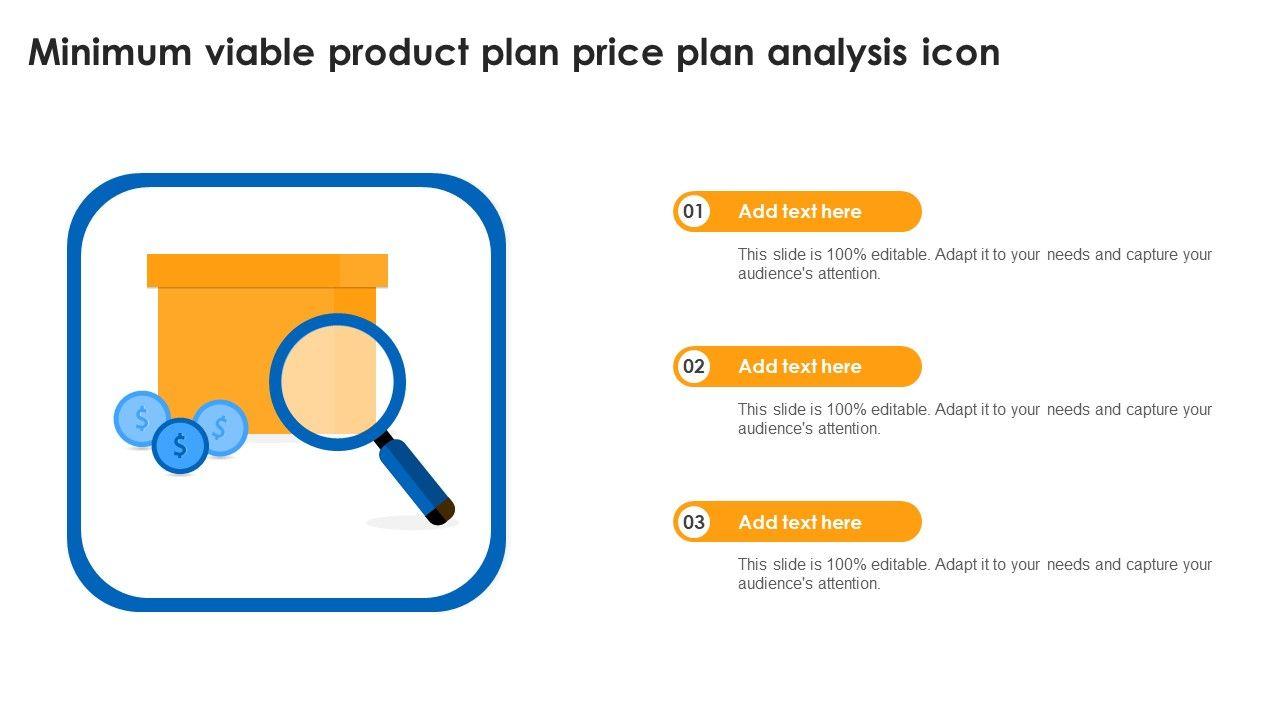 Minimum viable product plan price plan analysis icon

$ $ $

01 Add text here

This slide is 100% editable. Adapt it to your needs and capture your audience's attention.

02 Add text here

This slide is 100% editable. Adapt it to your needs and capture your audience's attention.

03 Add text here

This slide is 100% editable. Adapt it to your needs and capture your audience's attention.